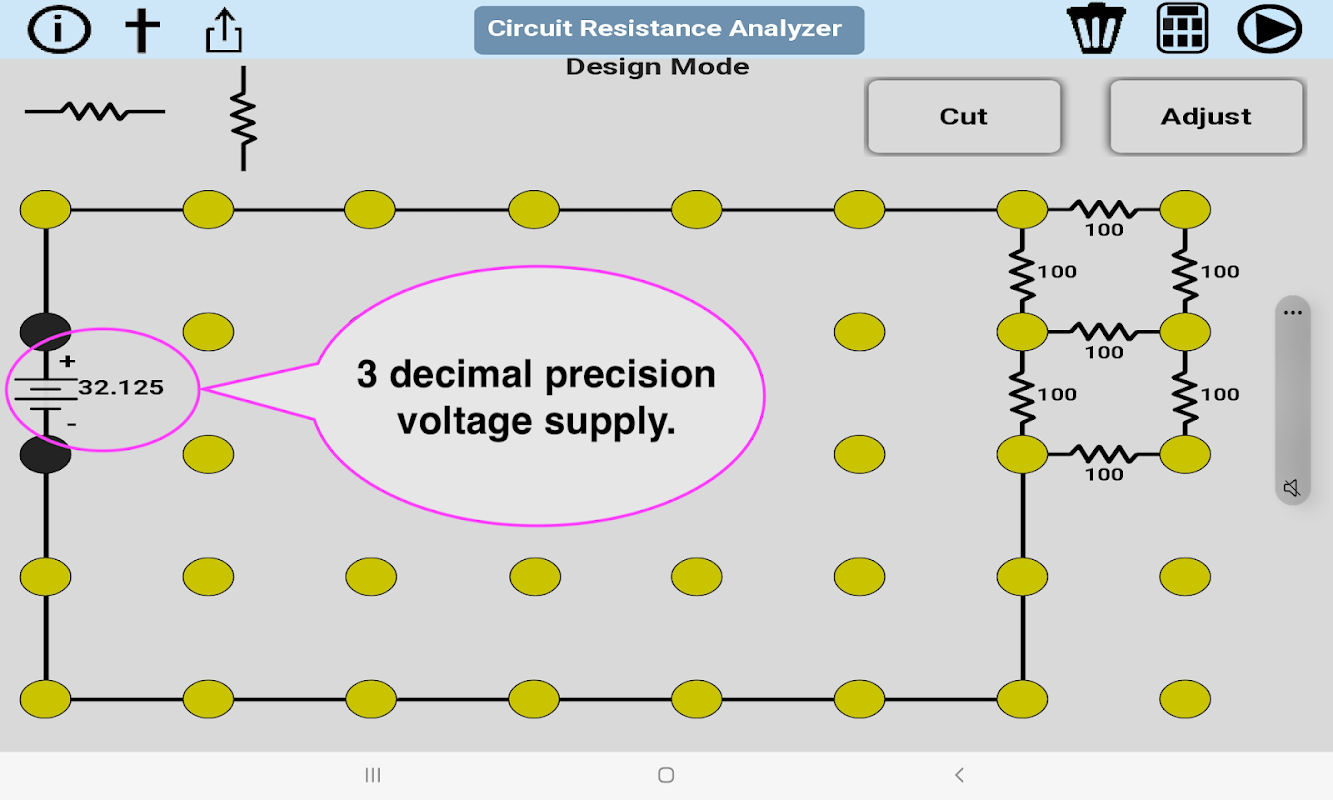 Circuit Resistance Analyzer

Design Mode

Cut

Adjust

100

100

100

100

100

100

100

+

32.125

-

3 decimal precision voltage supply.